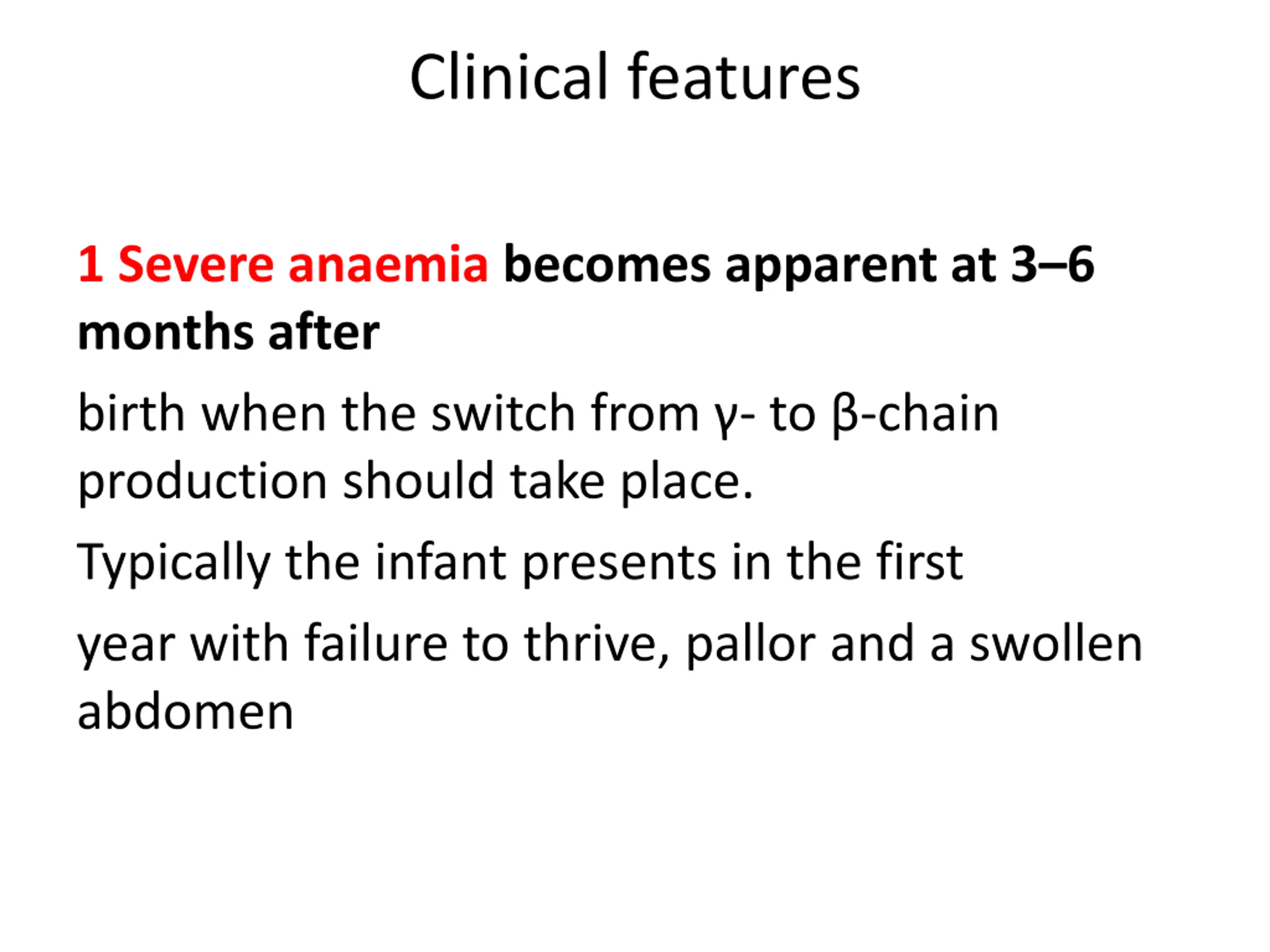 Clinical features

1 Severe anaemia becomes apparent at 3–6 months after

birth when the switch from γ- to β-chain production should take place.

Typically the infant presents in the first

year with failure to thrive, pallor and a swollen abdomen